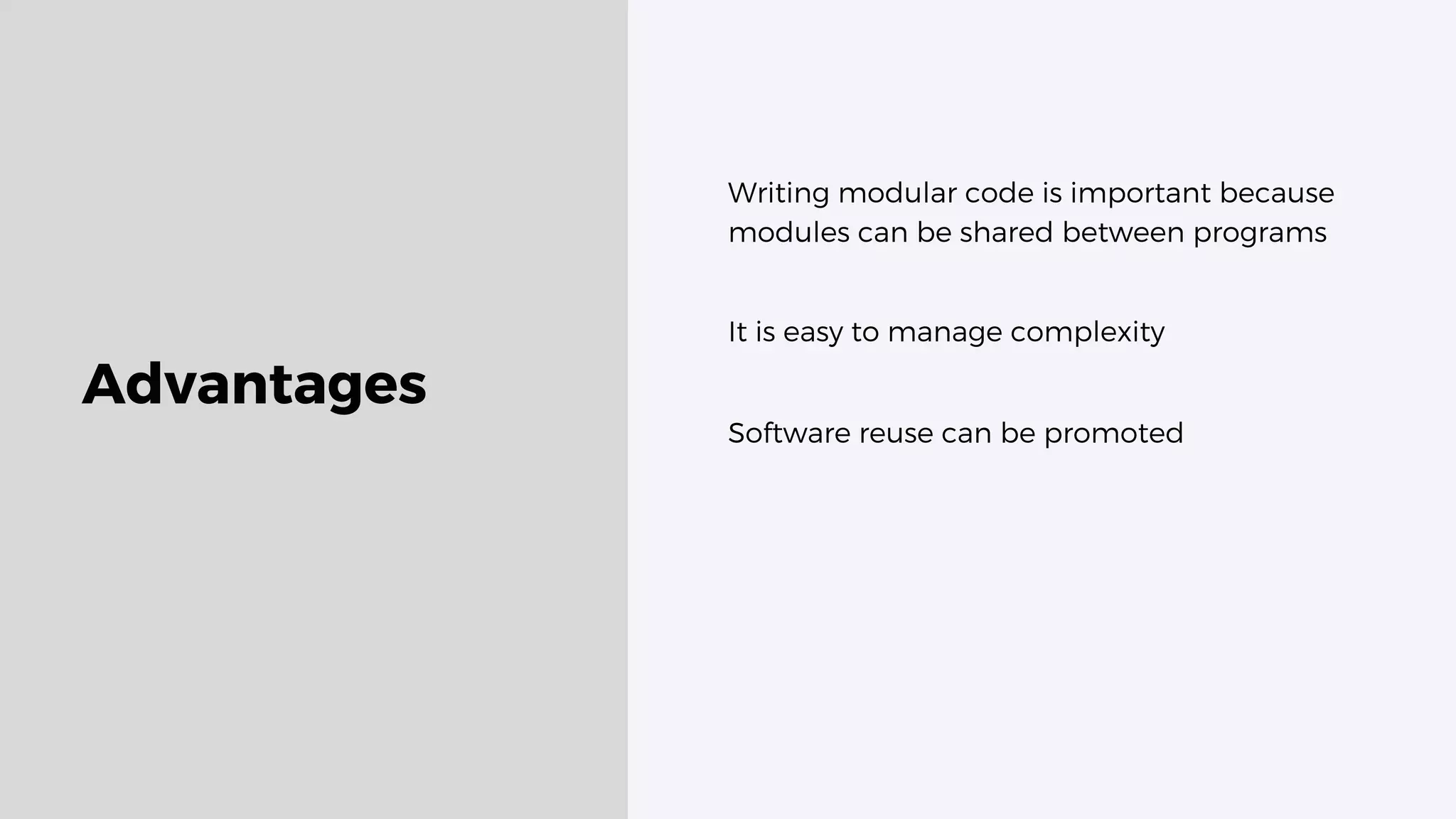 Advantages

Writing modular code is important because modules can be shared between programs

It is easy to manage complexity

Software reuse can be promoted